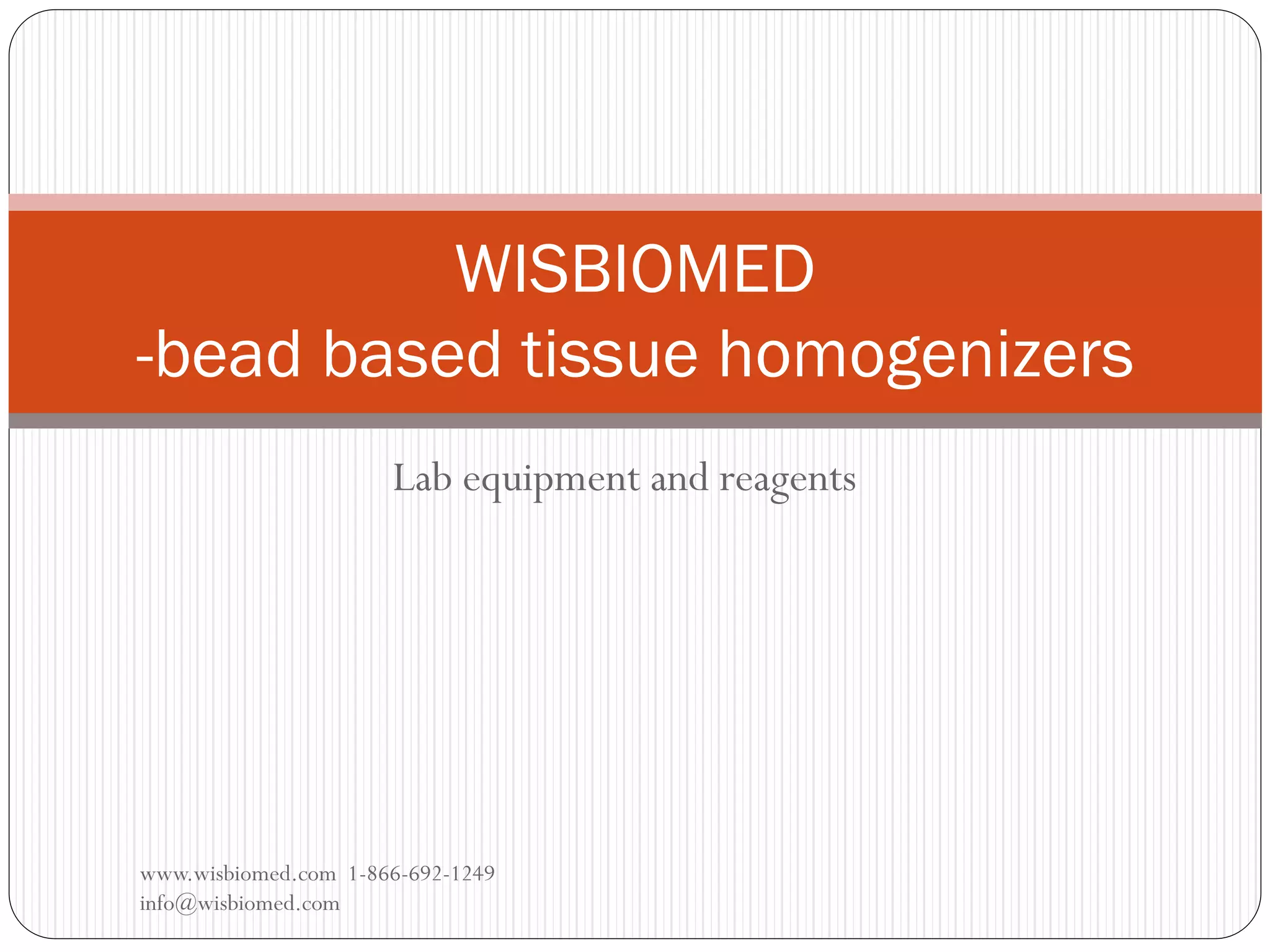 WISBIOMED
-bead based tissue homogenizers

Lab equipment and reagents

www.wisbiomed.com 1-866-692-1249
info@wisbiomed.com